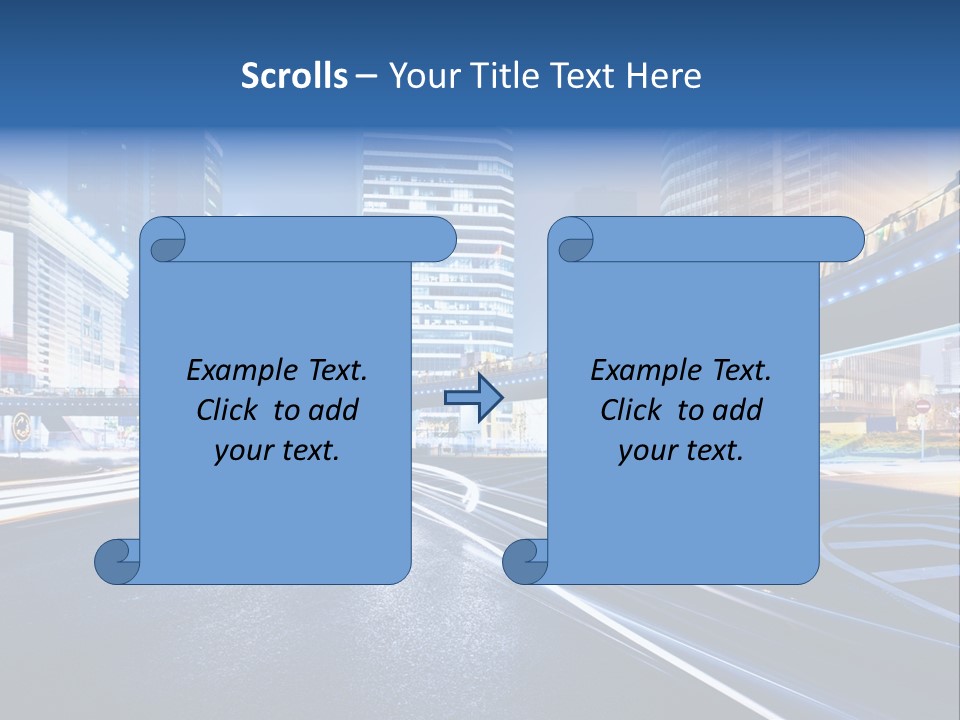 Scrolls – Your Title Text Here

Example Text. Click to add your text.

Example Text. Click to add your text.